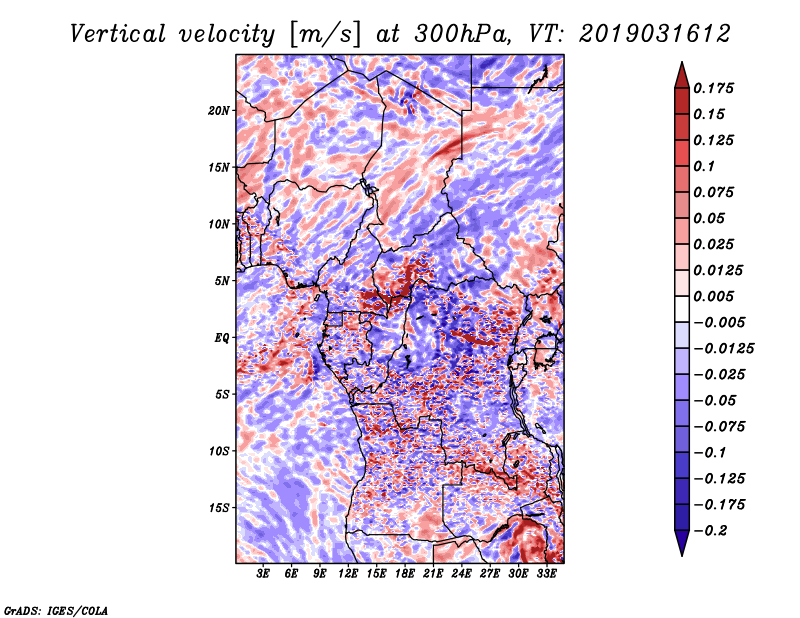 Vertical velocity [m/s] at 300hPa, VT: 2019031612

20N
15N
10N
5N
EQ
5S
10S
15S

3E 6E 9E 12E 15E 18E 21E 24E 27E 30E 33E

0.175
0.15
0.125
0.1
0.075
0.05
0.025
0.0125
0.005
−0.005
−0.0125
−0.025
−0.05
−0.075
−0.1
−0.125
−0.175
−0.2

GrADS: IGES/COLA